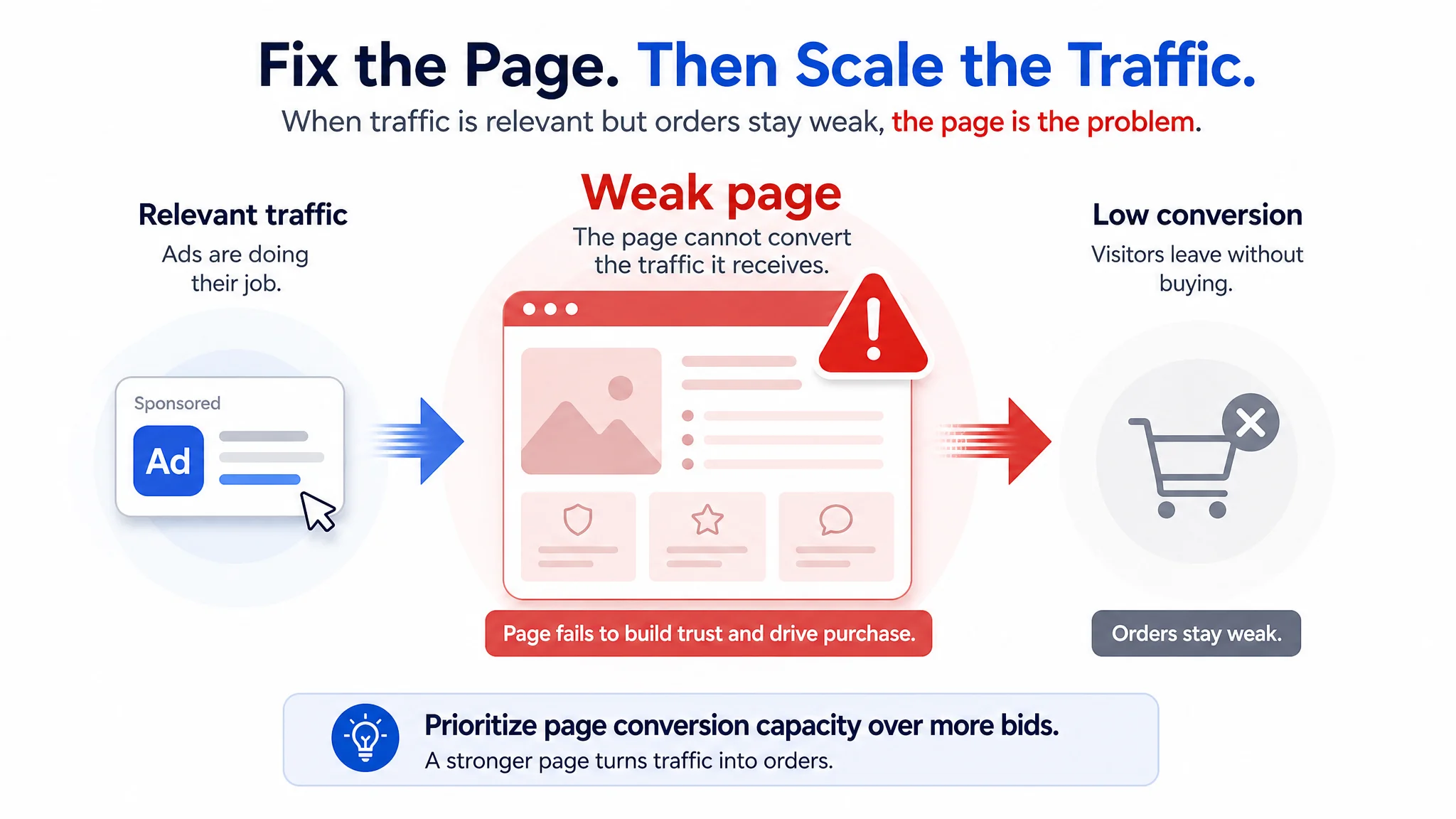 Fix the Page. Then Scale the Traffic.

When traffic is relevant but orders stay weak, the page is the problem.

Relevant traffic

Ads are doing their job.

Sponsored

Ad

Weak page

The page cannot convert the traffic it receives.

Page fails to build trust and drive purchase.

Low conversion

Visitors leave without buying.

Orders stay weak.

Prioritize page conversion capacity over more bids.

A stronger page turns traffic into orders.